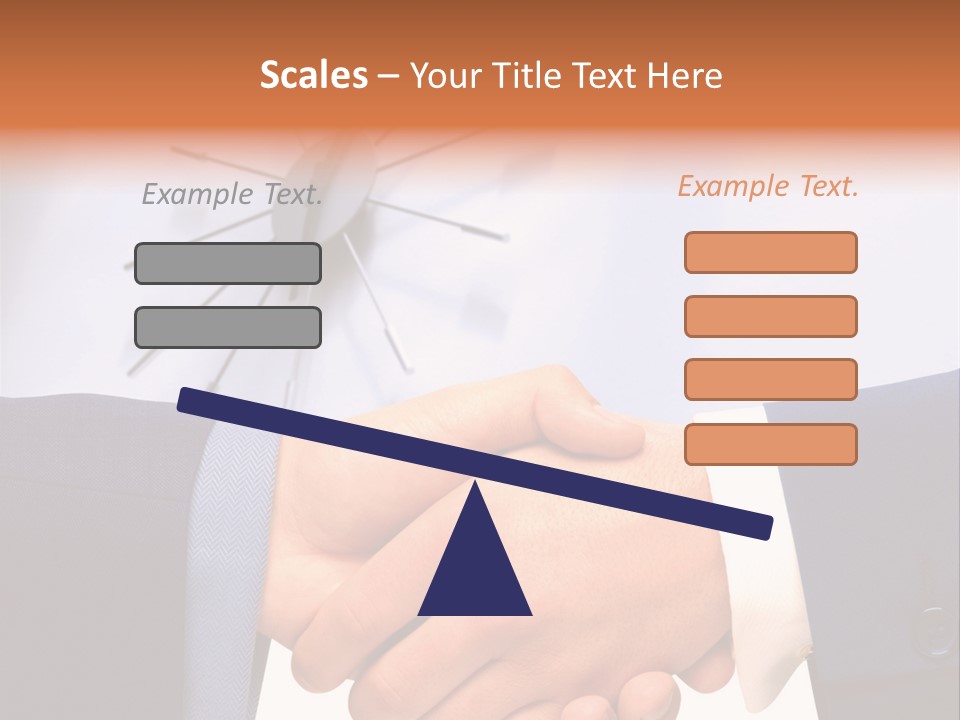 Scales – Your Title Text Here

Example Text.

Example Text.